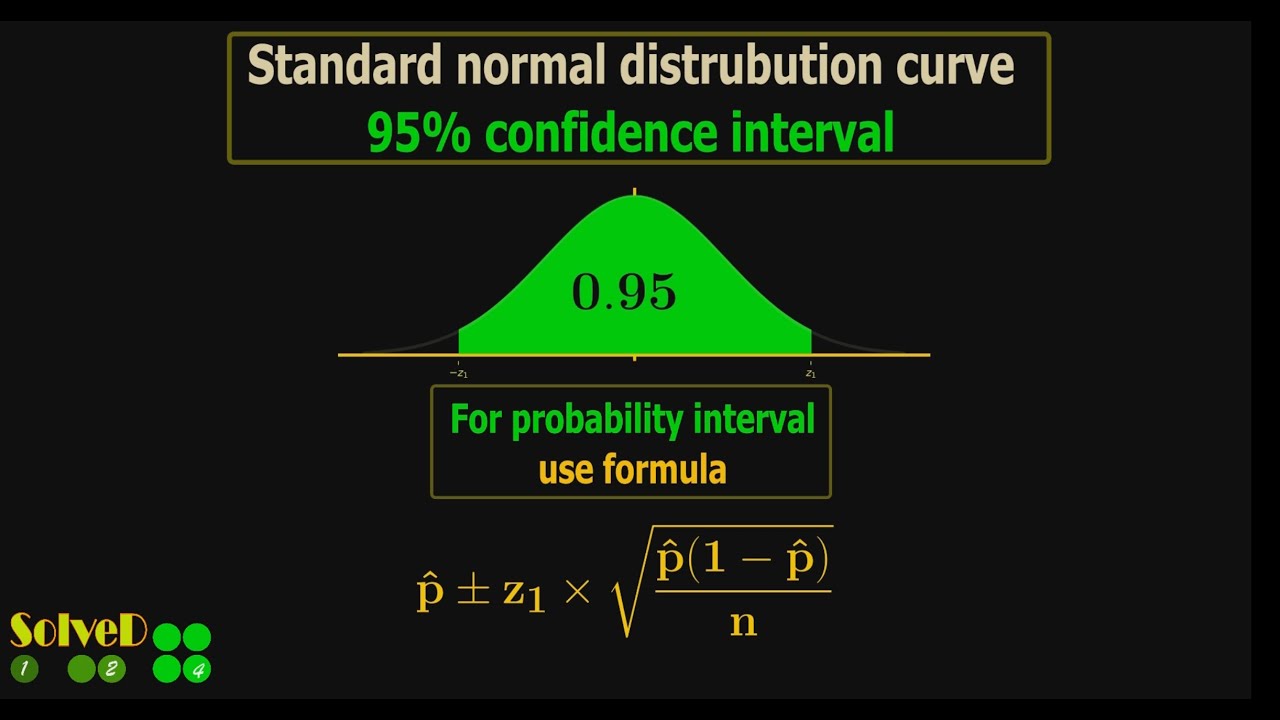 Standard normal distrubution curve
95% confidence interval

0.95

$-z_1$

$z_1$

For probability interval use formula

$\hat{p} \pm z_1 \times \sqrt{\frac{\hat{p}(1-\hat{p})}{n}}$

SolveD

1 2 4